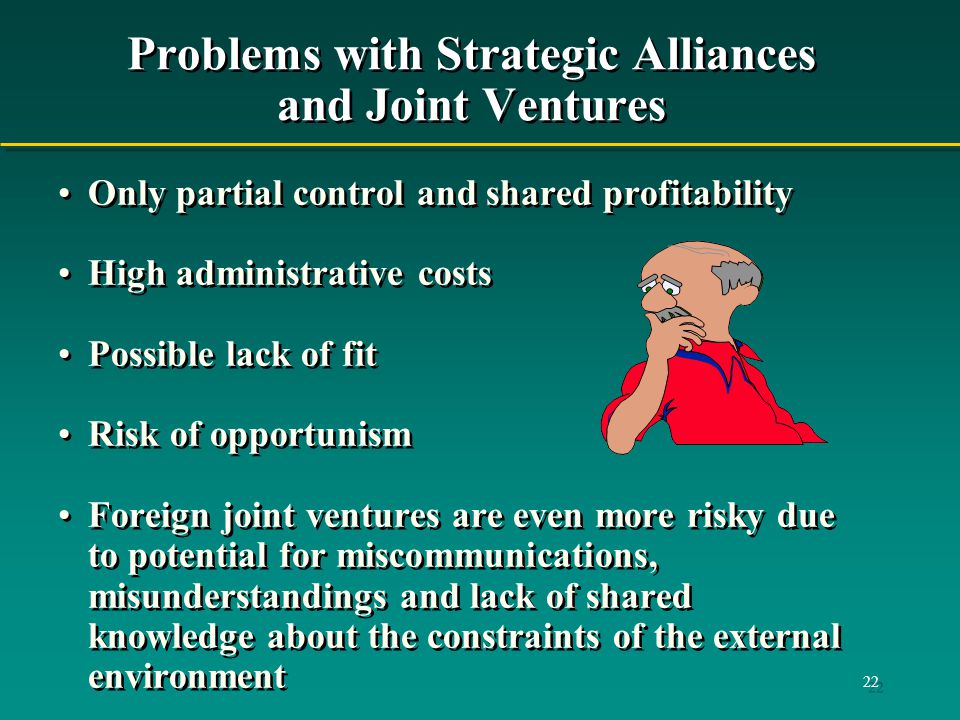 Problems with Strategic Alliances and Joint Ventures

• Only partial control and shared profitability

• High administrative costs

• Possible lack of fit

• Risk of opportunism

• Foreign joint ventures are even more risky due to potential for miscommunications, misunderstandings and lack of shared knowledge about the constraints of the external environment

22